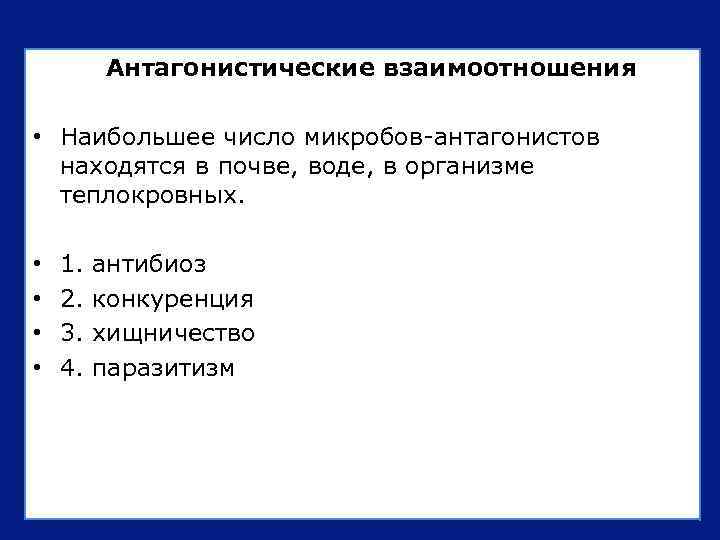 Антагонистические взаимоотношения

• Наибольшее число микробов-антагонистов находятся в почве, воде, в организме теплокровных.

• 1. антибиоз
• 2. конкуренция
• 3. хищничество
• 4. паразитизм